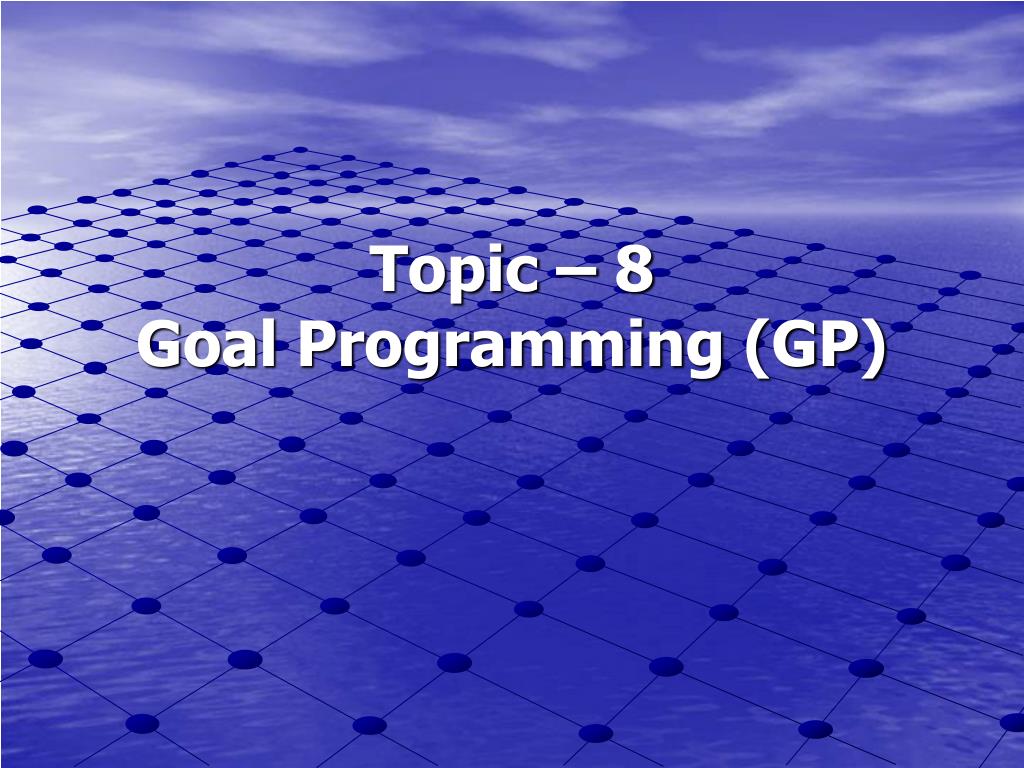 Topic – 8
Goal Programming (GP)